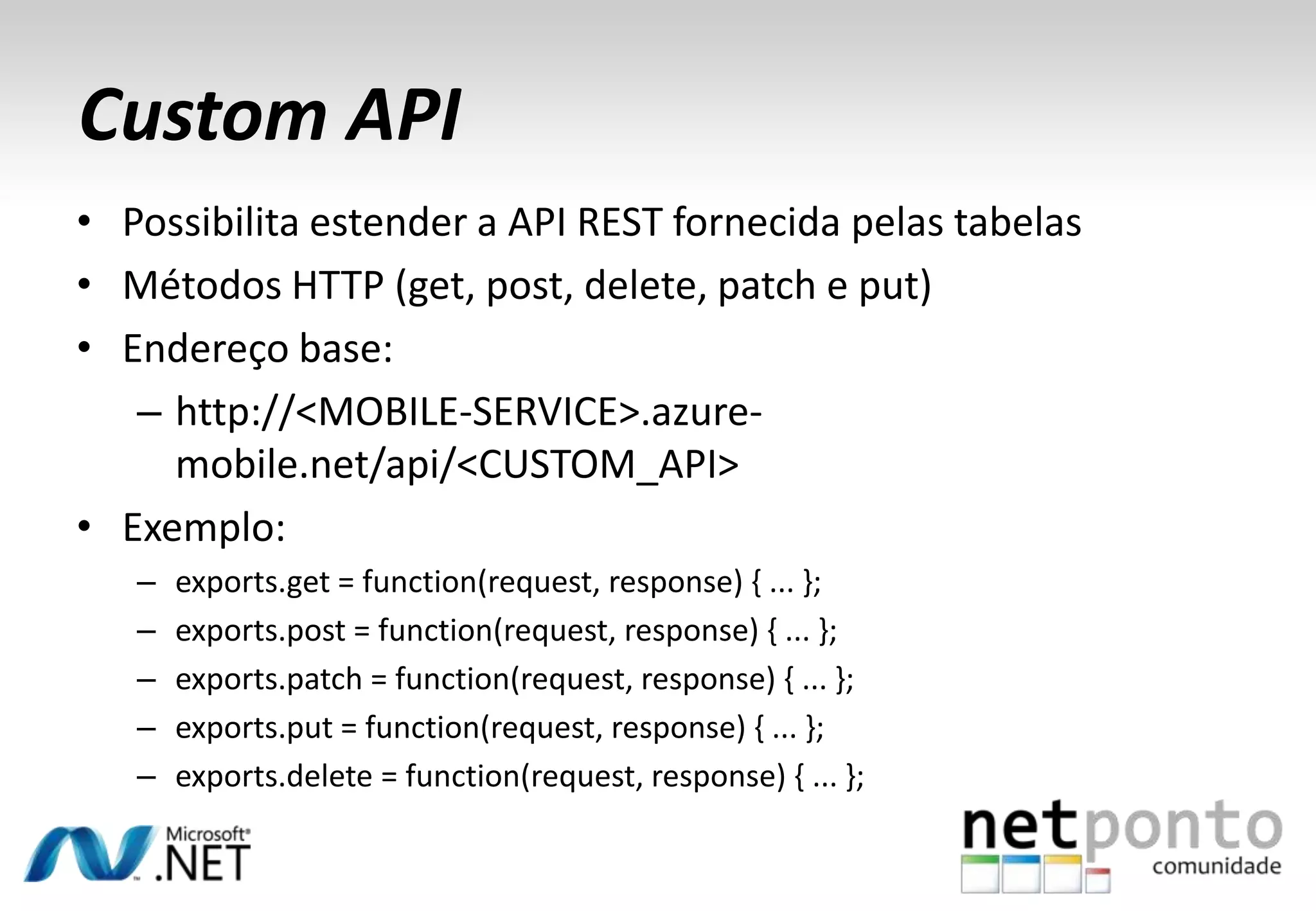 Custom API

• Possibilita estender a API REST fornecida pelas tabelas
• Métodos HTTP (get, post, delete, patch e put)
• Endereço base:
– http://<MOBILE-SERVICE>.azure-mobile.net/api/<CUSTOM_API>
• Exemplo:
– exports.get = function(request, response) { ... };
– exports.post = function(request, response) { ... };
– exports.patch = function(request, response) { ... };
– exports.put = function(request, response) { ... };
– exports.delete = function(request, response) { ... };

Microsoft® .NET

netponto comunidade